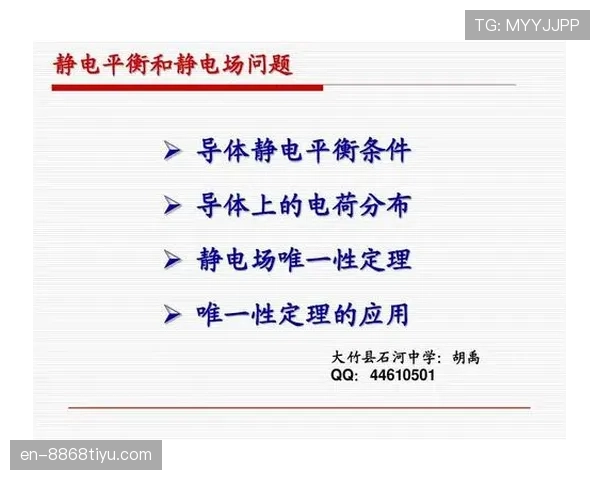 TG: MYYJJPP

静电平衡和静电场问题

➢ 导体静电平衡条件

➢ 导体上的电荷分布

➢ 静电场唯一性定理

➢ 唯一性定理的应用

大竹县石河中学：胡禹
QQ: 44610501

en-8868tiyu.com